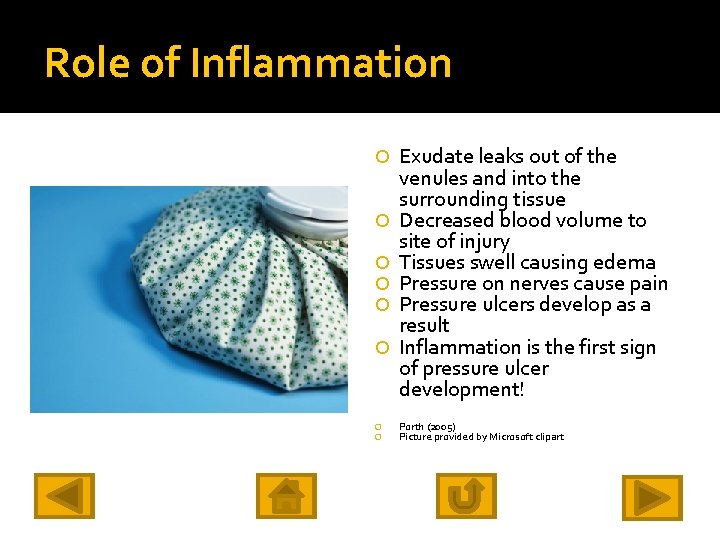 Role of Inflammation

Exudate leaks out of the venules and into the surrounding tissue
Decreased blood volume to site of injury
Tissues swell causing edema
Pressure on nerves cause pain
Pressure ulcers develop as a result
Inflammation is the first sign of pressure ulcer development!

Porth (2005)
Picture provided by Microsoft clipart